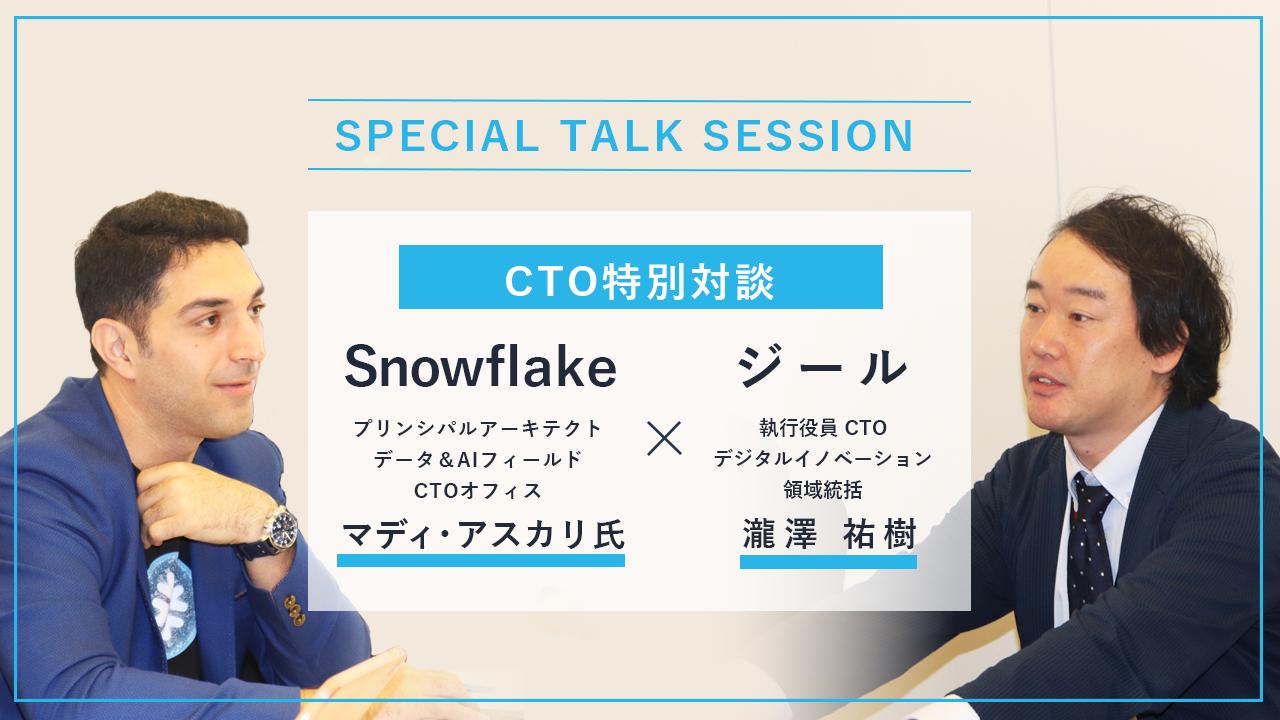 SPECIAL TALK SESSION

CTO特別対談

Snowflake

プリンシパルアーキテクト
データ＆AIフィールド
CTOオフィス

マディ・アスカリ氏

×

ジール

執行役員 CTO
デジタルイノベーション
領域統括

瀧澤 祐樹